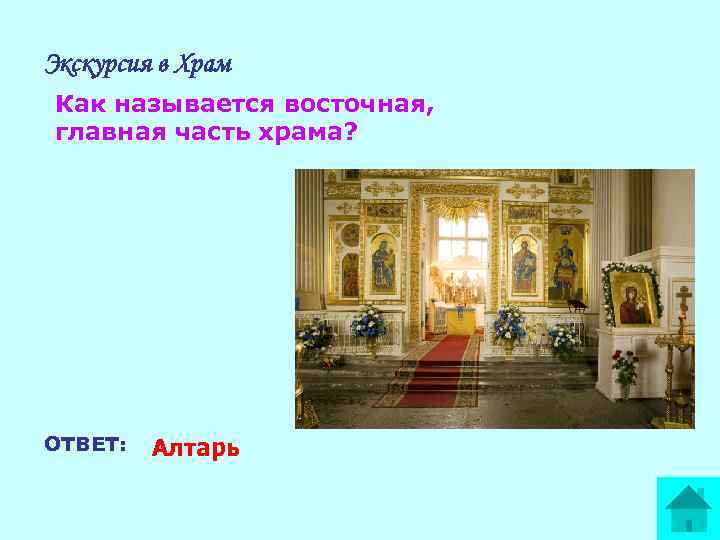 Экскурсия в Храм

Как называется восточная, главная часть храма?

ОТВЕТ: Алтарь